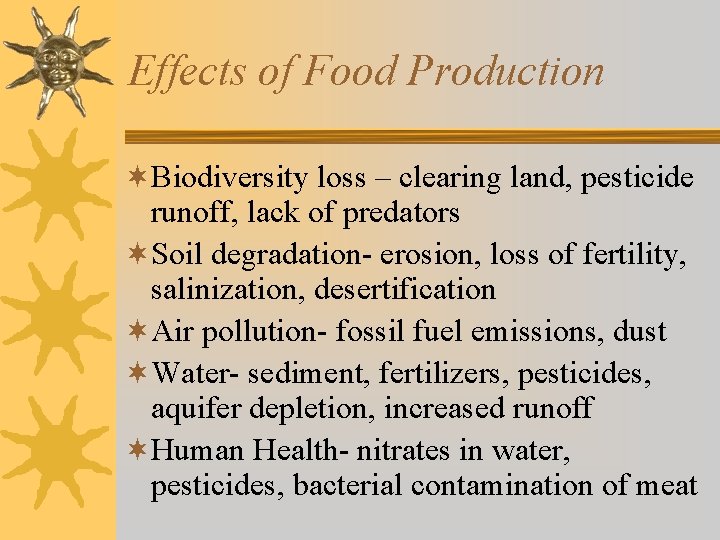 Effects of Food Production

Biodiversity loss – clearing land, pesticide runoff, lack of predators

Soil degradation- erosion, loss of fertility, salinization, desertification

Air pollution- fossil fuel emissions, dust

Water- sediment, fertilizers, pesticides, aquifer depletion, increased runoff

Human Health- nitrates in water, pesticides, bacterial contamination of meat